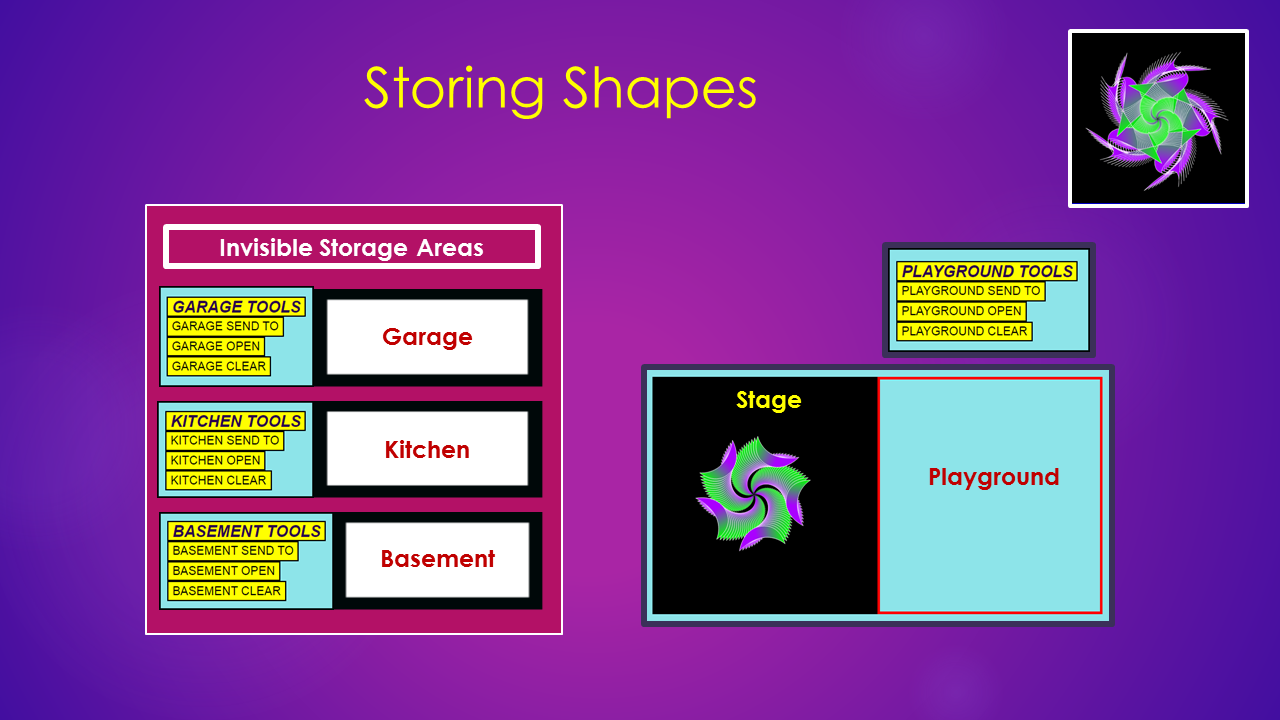 Storing Shapes

Invisible Storage Areas

GARAGE TOOLS
GARAGE SEND TO
GARAGE OPEN
GARAGE CLEAR

Garage

KITCHEN TOOLS
KITCHEN SEND TO
KITCHEN OPEN
KITCHEN CLEAR

Kitchen

BASEMENT TOOLS
BASEMENT SEND TO
BASEMENT OPEN
BASEMENT CLEAR

Basement

PLAYGROUND TOOLS
PLAYGROUND SEND TO
PLAYGROUND OPEN
PLAYGROUND CLEAR

Stage

Playground